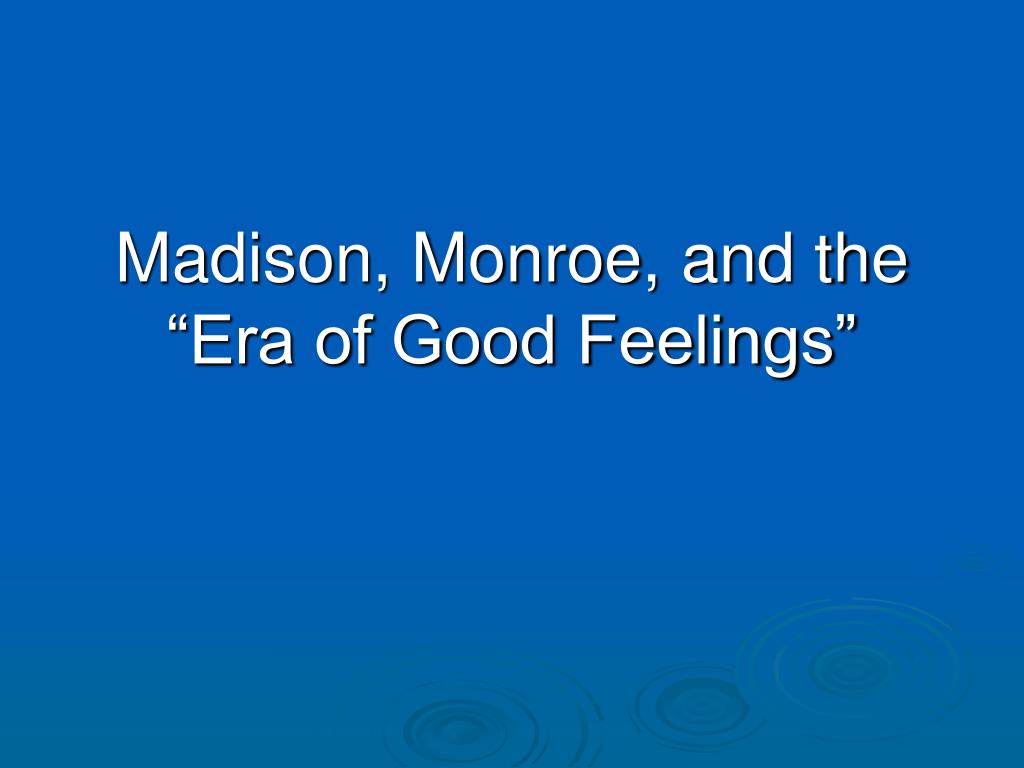 Madison, Monroe, and the “Era of Good Feelings”